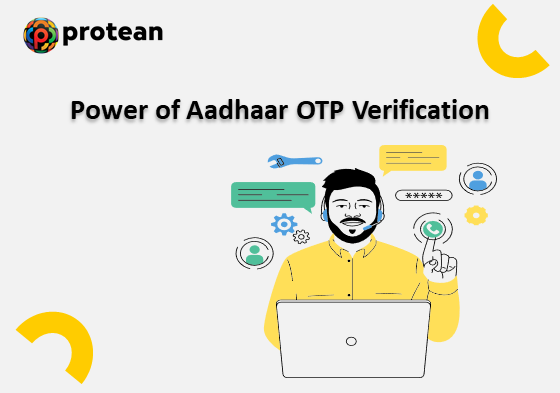 protean

Power of Aadhaar OTP Verification

*****